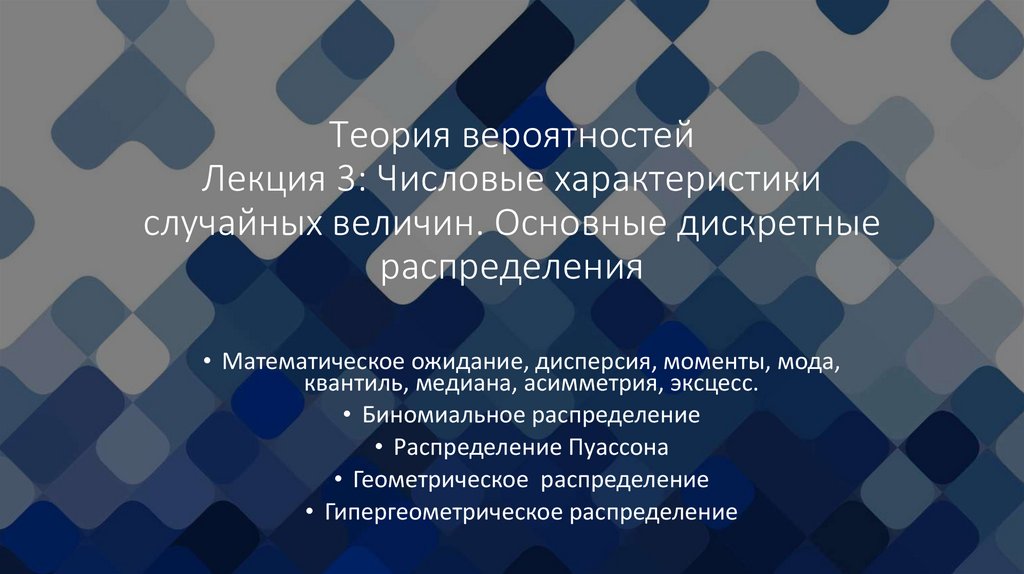 Теория вероятностей
Лекция 3: Числовые характеристики случайных величин. Основные дискретные распределения

• Математическое ожидание, дисперсия, моменты, мода, квантиль, медиана, асимметрия, эксцесс.
• Биномиальное распределение
• Распределение Пуассона
• Геометрическое распределение
• Гипергеометрическое распределение